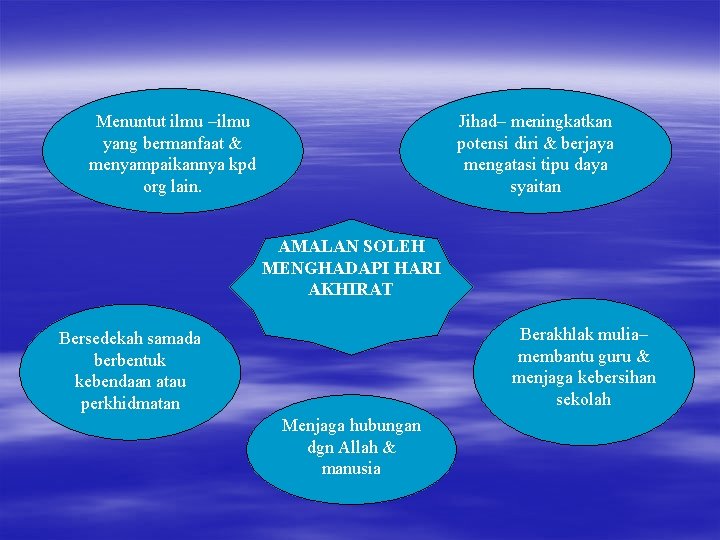 Menuntut ilmu –ilmu yang bermanfaat & menyampaikannya kpd org lain.

Jihad– meningkatkan potensi diri & berjaya mengatasi tipu daya syaitan

AMALAN SOLEH MENGHADAPI HARI AKHIRAT

Bersedekah samada berbentuk kebendaan atau perkhidmatan

Berakhlak mulia– membantu guru & menjaga kebersihan sekolah

Menjaga hubungan dgn Allah & manusia